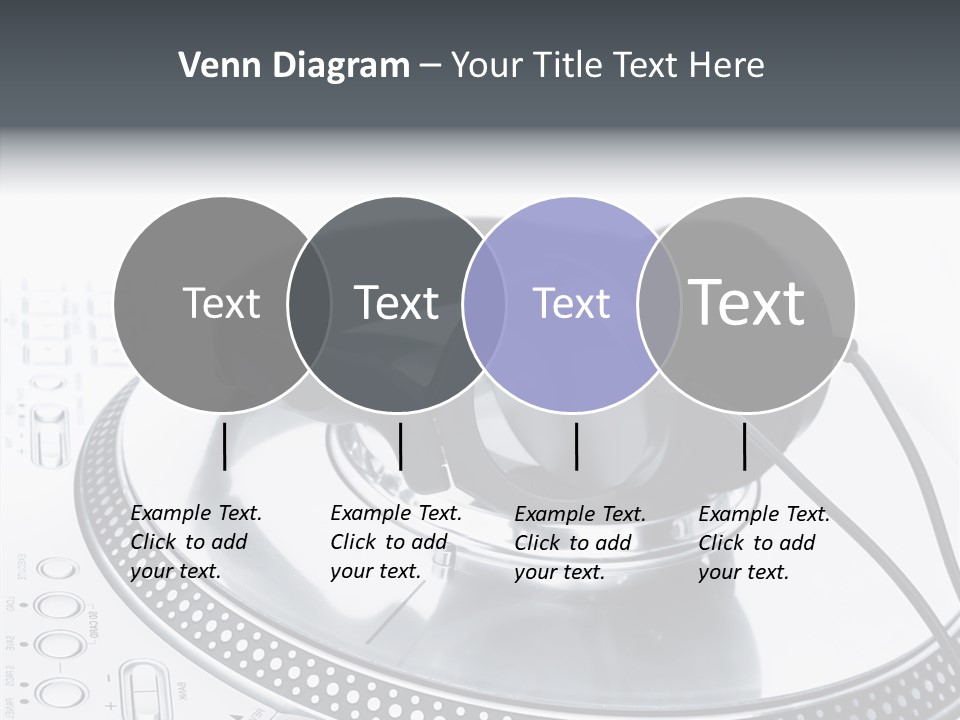 Venn Diagram – Your Title Text Here

Text

Text

Text

Text

Example Text. Click to add your text.

Example Text. Click to add your text.

Example Text. Click to add your text.

Example Text. Click to add your text.